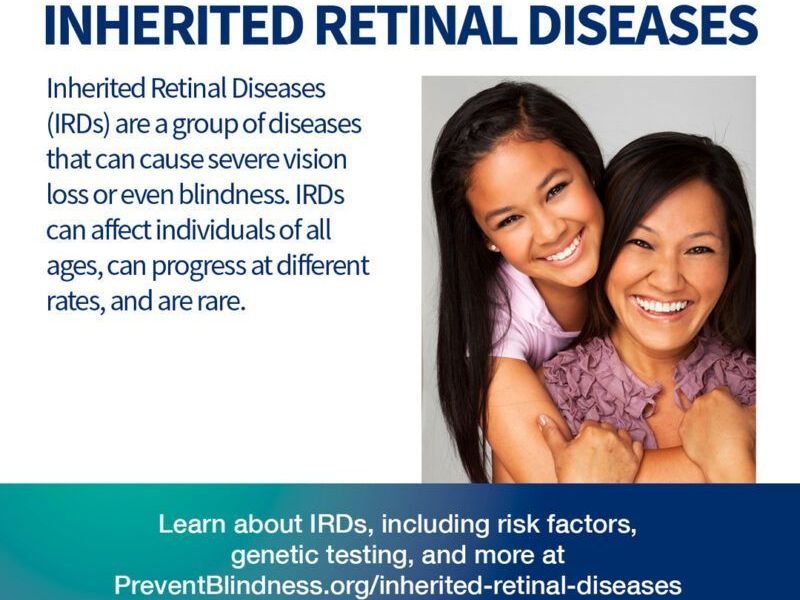 INHERITED RETINAL DISEASES

Inherited Retinal Diseases (IRDs) are a group of diseases that can cause severe vision loss or even blindness. IRDs can affect individuals of all ages, can progress at different rates, and are rare.

Learn about IRDs, including risk factors, genetic testing, and more at PreventBlindness.org/inherited-retinal-diseases